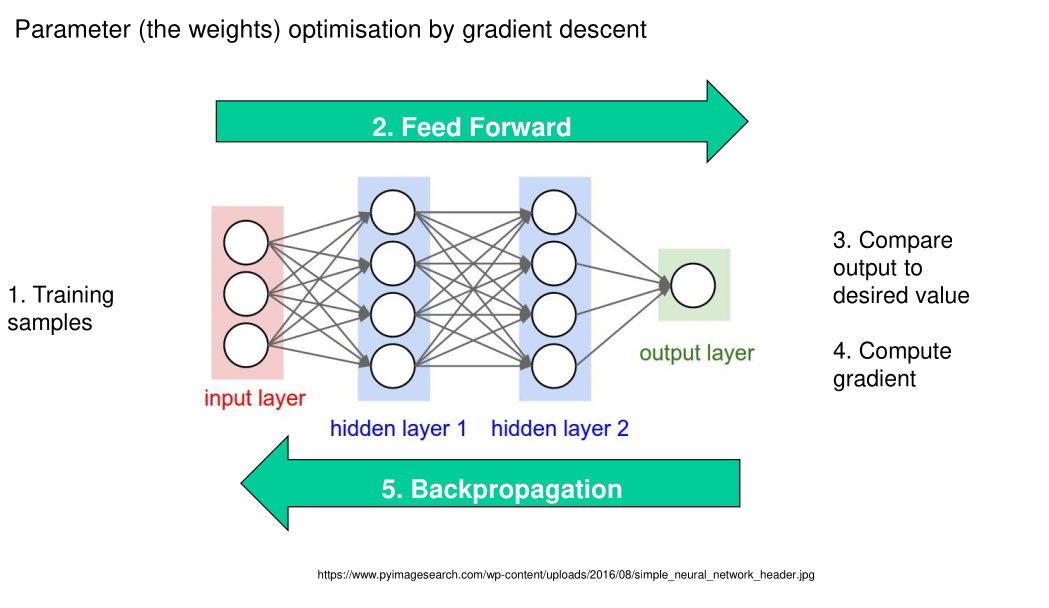 Parameter (the weights) optimisation by gradient descent

2. Feed Forward

1. Training samples

input layer

hidden layer 1

hidden layer 2

output layer

3. Compare output to desired value

4. Compute gradient

5. Backpropagation

https://www.pyimagesearch.com/wp-content/uploads/2016/08/simple_neural_network_header.jpg